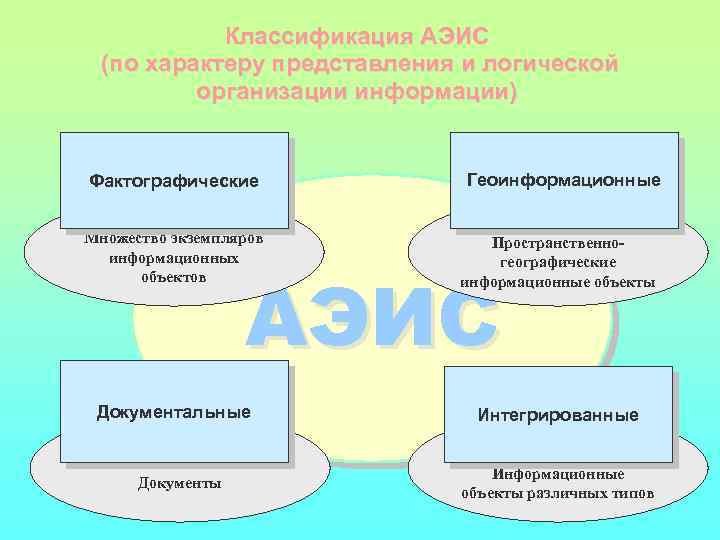 Классификация АЭИС
(по характеру представления и логической организации информации)

Фактографические

Множество экземпляров информационных объектов

Геоинформационные

Пространственно-географические информационные объекты

АЭИС

Документальные

Документы

Интегрированные

Информационные объекты различных типов